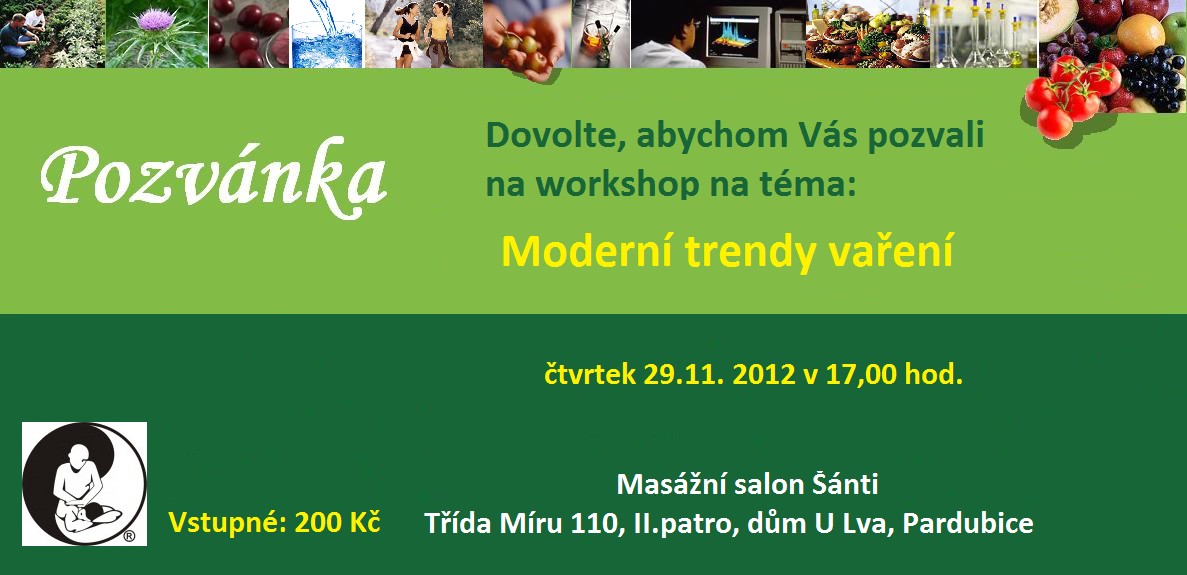 Pozvánka

Dovolte, abychom Vás pozvali na workshop na téma:

Moderní trendy vaření

čtvrtek 29.11. 2012 v 17,00 hod.

®

Vstupné: 200 Kč

Masážní salon Šánti
Třída Míru 110, II.patro, dům U Lva, Pardubice